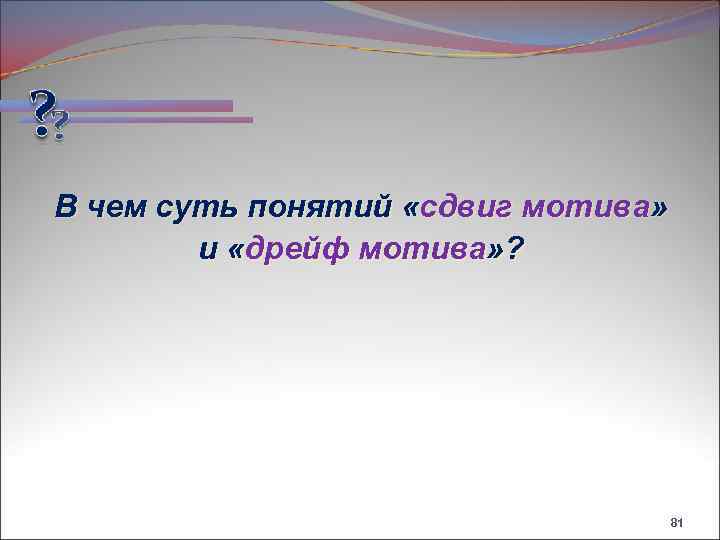 ??

В чем суть понятий «сдвиг мотива» и «дрейф мотива»?

81